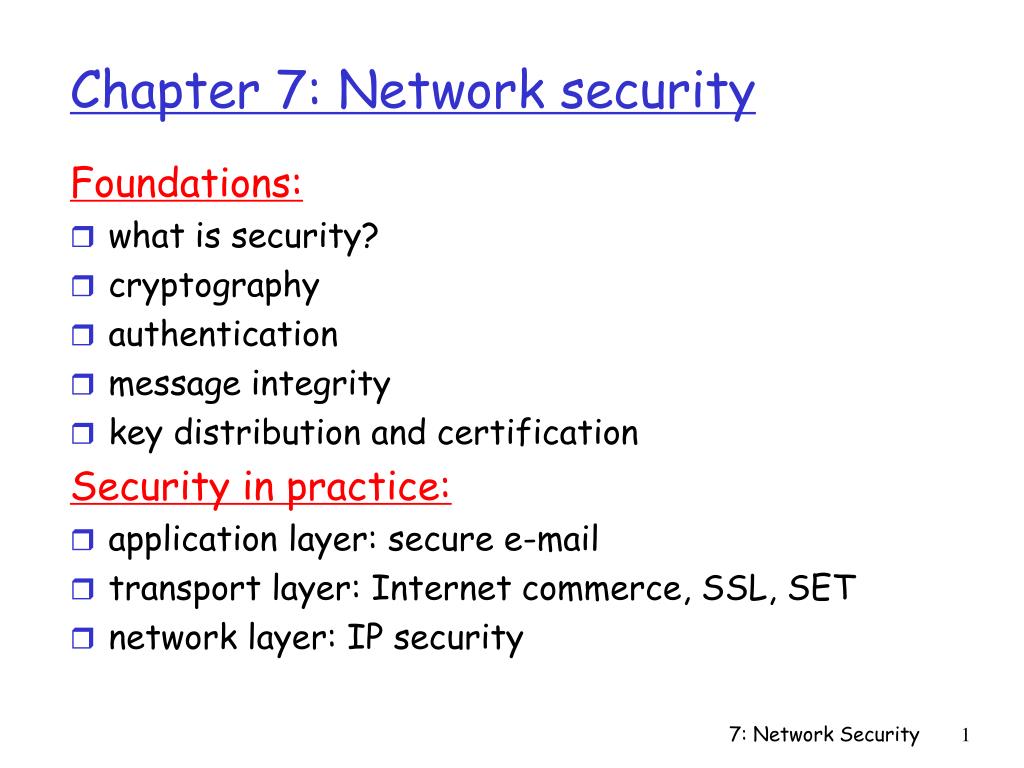 Chapter 7: Network security

Foundations:
- what is security?
- cryptography
- authentication
- message integrity
- key distribution and certification

Security in practice:
- application layer: secure e-mail
- transport layer: Internet commerce, SSL, SET
- network layer: IP security

7: Network Security 1